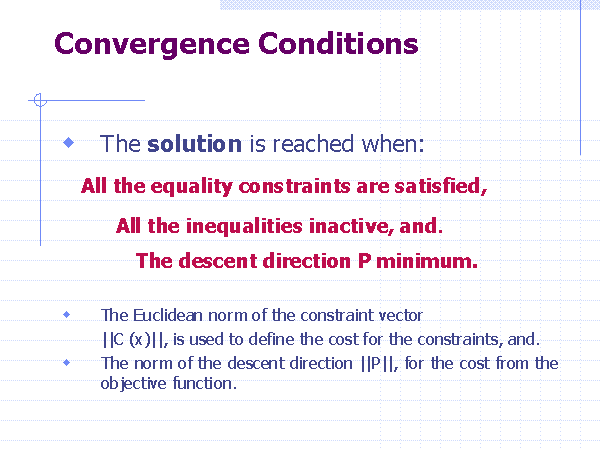 Convergence Conditions

The solution is reached when:

All the equality constraints are satisfied,

All the inequalities inactive, and.

The descent direction P minimum.

The Euclidean norm of the constraint vector ||C (x)||, is used to define the cost for the constraints, and.

The norm of the descent direction ||P||, for the cost from the objective function.